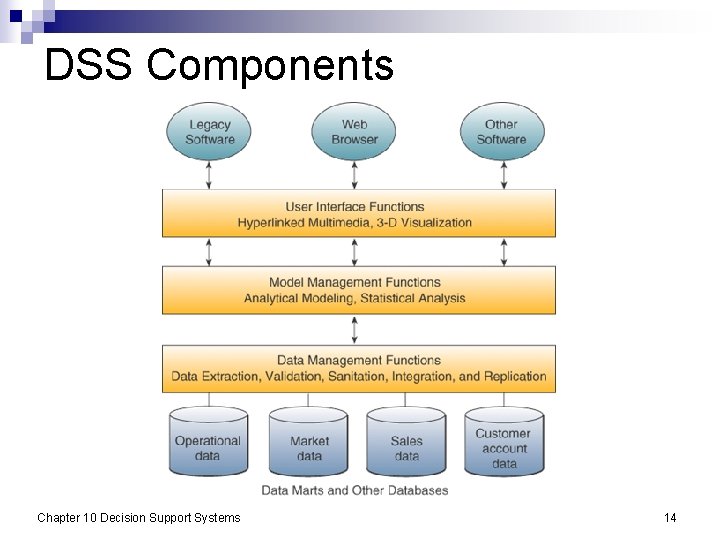 DSS Components

Legacy Software

Web Browser

Other Software

User Interface Functions
Hyperlinked Multimedia, 3-D Visualization

Model Management Functions
Analytical Modeling, Statistical Analysis

Data Management Functions
Data Extraction, Validation, Sanitation, Integration, and Replication

Operational data

Market data

Sales data

Customer account data

Data Marts and Other Databases

Chapter 10 Decision Support Systems

14